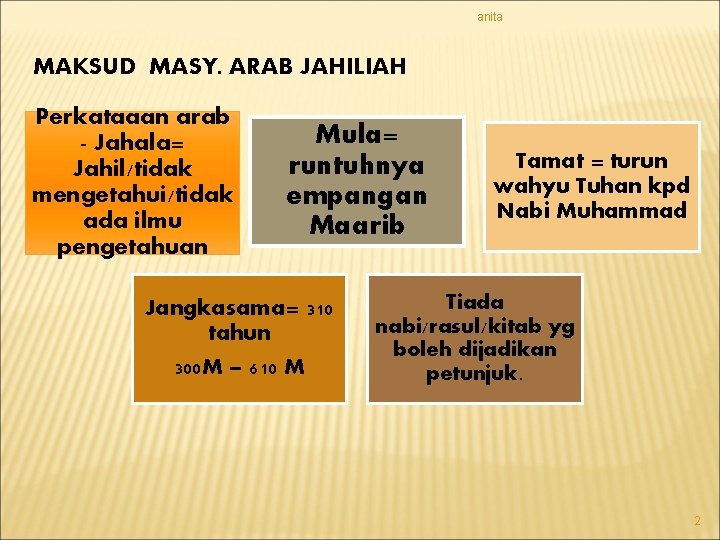 anita

MAKSUD MASY. ARAB JAHILIAH

Perkataaan arab - Jahala= Jahil/tidak mengetahui/tidak ada ilmu pengetahuan

Mula= runtuhnya empangan Maarib

Tamat = turun wahyu Tuhan kpd Nabi Muhammad

Jangkasama= 310 tahun 300M – 610 M

Tiada nabi/rasul/kitab yg boleh dijadikan petunjuk.

2